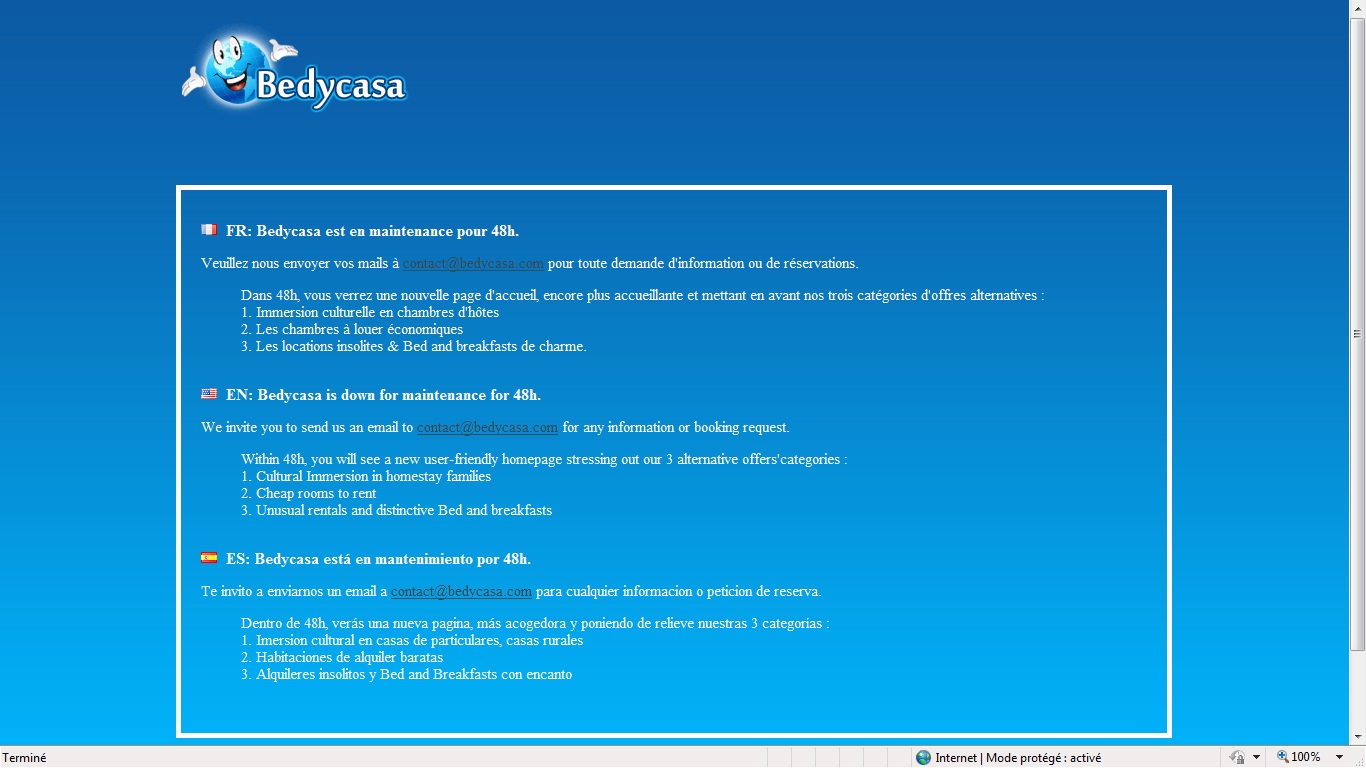 Bedycasa

FR: Bedycasa est en maintenance pour 48h.

Veuillez nous envoyer vos mails à contact@bedycasa.com pour toute demande d'information ou de réservations.

Dans 48h, vous verrez une nouvelle page d'accueil, encore plus accueillante et mettant en avant nos trois catégories d'offres alternatives :
1. Immersion culturelle en chambres d'hôtes
2. Les chambres à louer économiques
3. Les locations insolites & Bed and breakfasts de charme.

EN: Bedycasa is down for maintenance for 48h.

We invite you to send us an email to contact@bedycasa.com for any information or booking request.

Within 48h, you will see a new user-friendly homepage stressing out our 3 alternative offers'categories :
1. Cultural Immersion in homestay families
2. Cheap rooms to rent
3. Unusual rentals and distinctive Bed and breakfasts

ES: Bedycasa está en mantenimiento por 48h.

Te invito a enviarnos un email a contact@bedycasa.com para cualquier informacion o peticion de reserva.

Dentro de 48h, verás una nueva pagina, más acogedora y poniendo de relieve nuestras 3 categorias :
1. Imersion cultural en casas de particulares, casas rurales
2. Habitaciones de alquiler baratas
3. Alquileres insolitos y Bed and Breakfasts con encanto

Terminé
Internet | Mode protégé : activé
100%